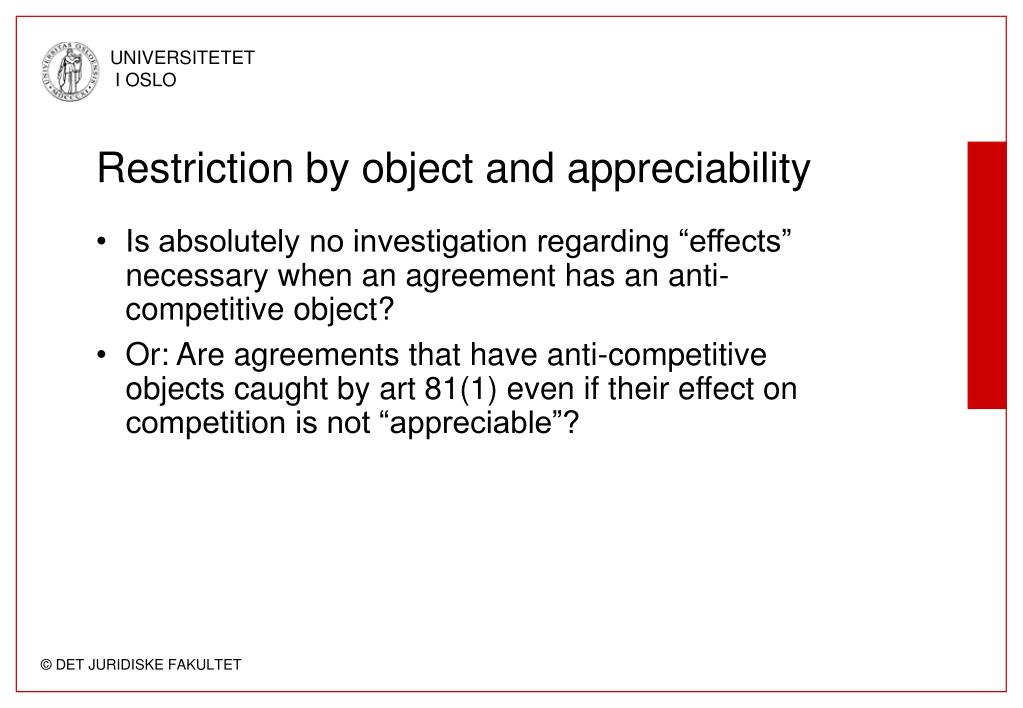 UNIVERSITETET
I OSLO

Restriction by object and appreciability

• Is absolutely no investigation regarding “effects” necessary when an agreement has an anti-competitive object?

• Or: Are agreements that have anti-competitive objects caught by art 81(1) even if their effect on competition is not “appreciable”?

© DET JURIDISKE FAKULTET